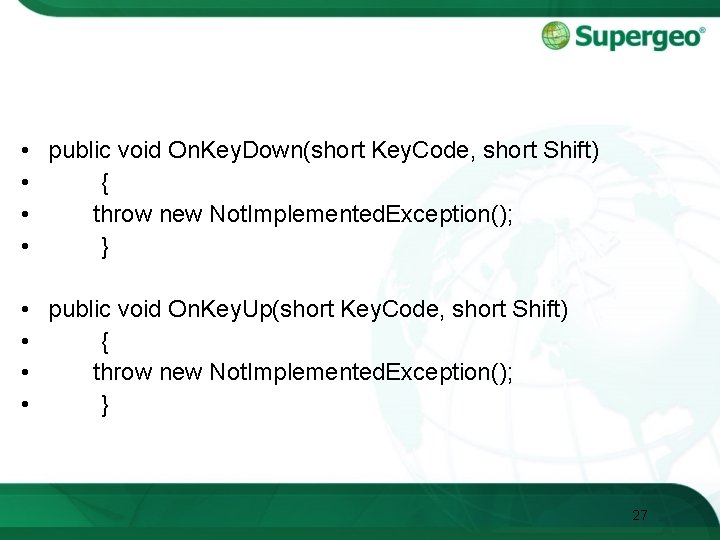 Supergeo®

• public void OnKeyDown(short KeyCode, short Shift)
• {
• throw new NotImplementedException();
• }

• public void OnKeyUp(short KeyCode, short Shift)
• {
• throw new NotImplementedException();
• }

27